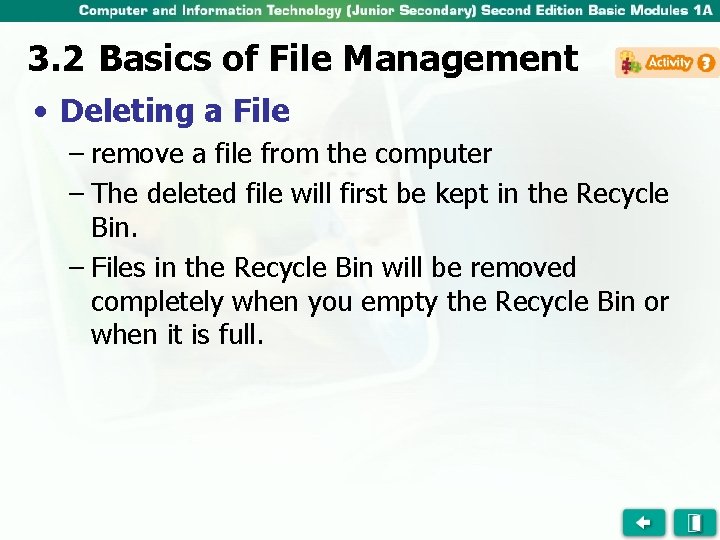 Computer and Information Technology (Junior Secondary) Second Edition Basic Modules 1A

3.2 Basics of File Management

Activity 3

• Deleting a File

– remove a file from the computer

– The deleted file will first be kept in the Recycle Bin.

– Files in the Recycle Bin will be removed completely when you empty the Recycle Bin or when it is full.